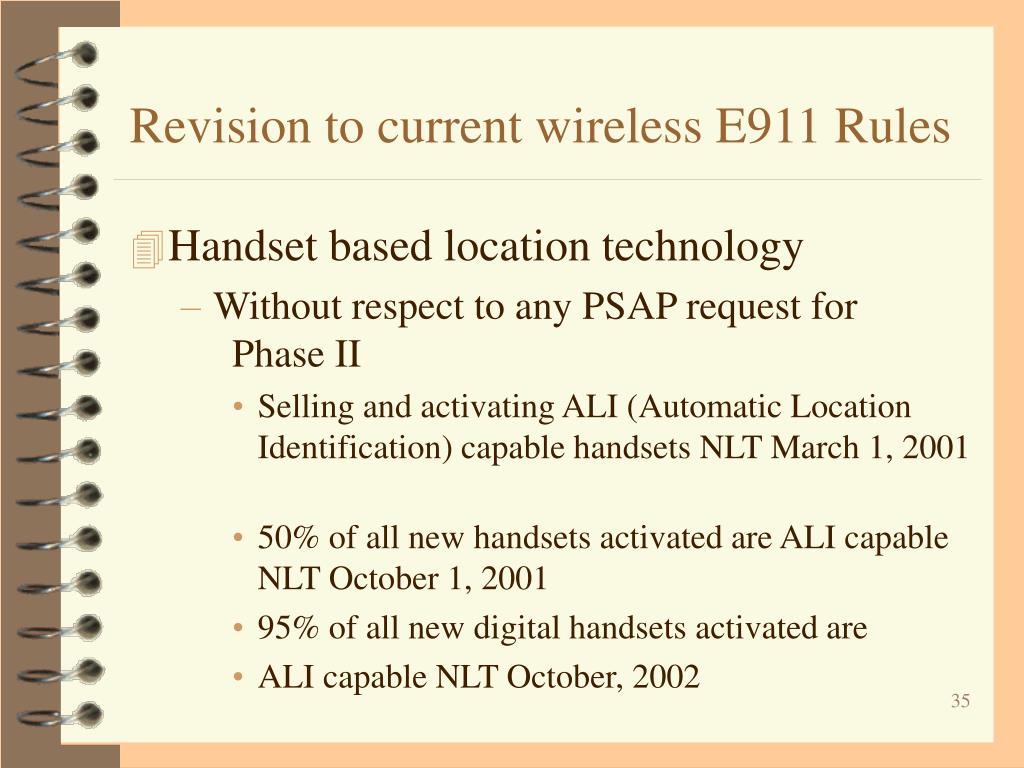 Revision to current wireless E911 Rules

Handset based location technology

– Without respect to any PSAP request for Phase II

• Selling and activating ALI (Automatic Location Identification) capable handsets NLT March 1, 2001

• 50% of all new handsets activated are ALI capable NLT October 1, 2001

• 95% of all new digital handsets activated are

• ALI capable NLT October, 2002

35